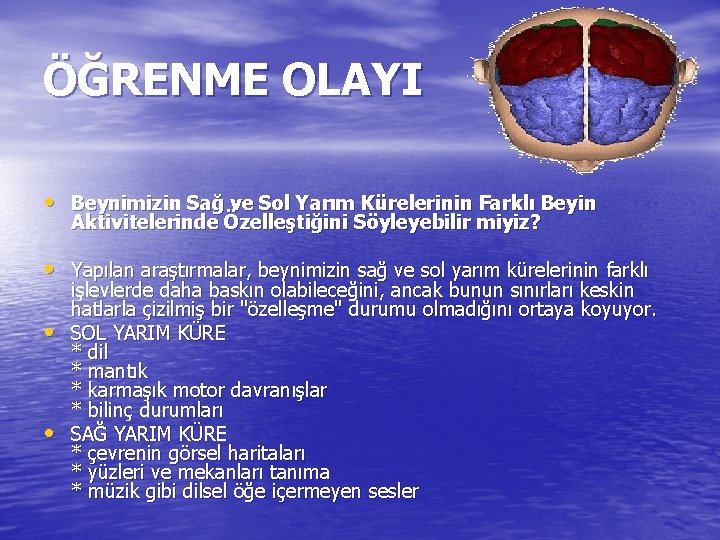 ÖĞRENME OLAYI

• Beynimizin Sağ ve Sol Yarım Kürelerinin Farklı Beyin Aktivitelerinde Özelleştiğini Söyleyebilir miyiz?

• Yapılan araştırmalar, beynimizin sağ ve sol yarım kürelerinin farklı işlevlerde daha baskın olabileceğini, ancak bunun sınırları keskin hatlarla çizilmiş bir "özelleşme" durumu olmadığını ortaya koyuyor.

• SOL YARIM KÜRE
* dil
* mantık
* karmaşık motor davranışlar
* bilinç durumları

• SAĞ YARIM KÜRE
* çevrenin görsel haritaları
* yüzleri ve mekanları tanıma
* müzik gibi dilsel öğe içermeyen sesler